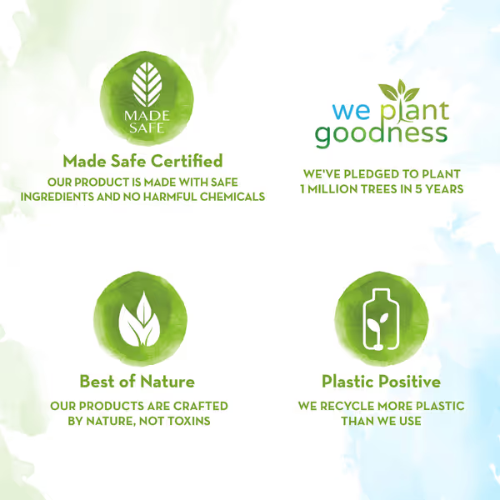 MADE SAFE

Made Safe Certified
OUR PRODUCT IS MADE WITH SAFE INGREDIENTS AND NO HARMFUL CHEMICALS

we plant goodness

WE'VE PLEDGED TO PLANT 1 MILLION TREES IN 5 YEARS

Best of Nature
OUR PRODUCTS ARE CRAFTED BY NATURE, NOT TOXINS

Plastic Positive
WE RECYCLE MORE PLASTIC THAN WE USE